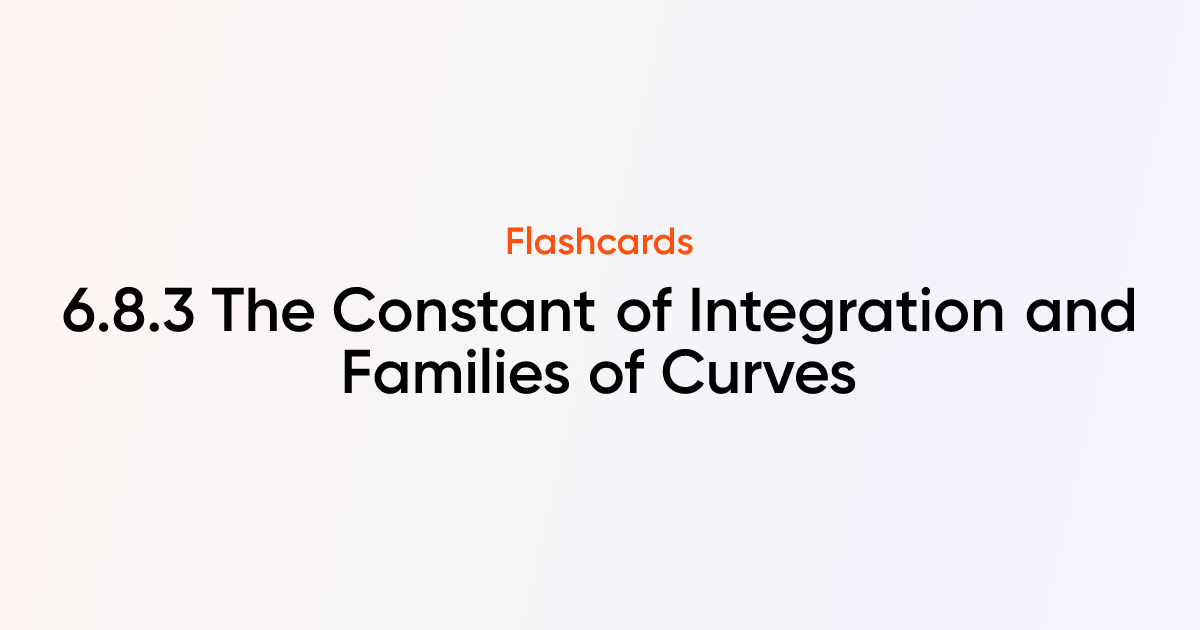 Flashcards

6.8.3 The Constant of Integration and Families of Curves